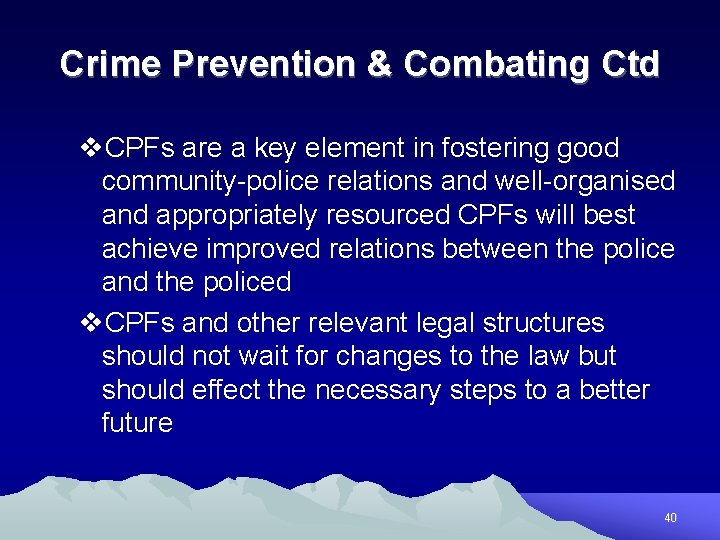 Crime Prevention & Combating Ctd

❖CPFs are a key element in fostering good community-police relations and well-organised and appropriately resourced CPFs will best achieve improved relations between the police and the policed

❖CPFs and other relevant legal structures should not wait for changes to the law but should effect the necessary steps to a better future

40